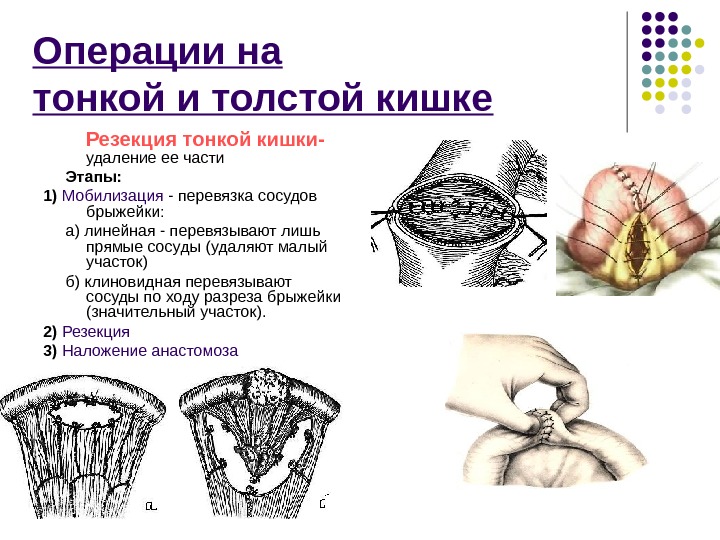 Операции на тонкой и толстой кишке

Резекция тонкой кишки- удаление ее части

Этапы:

1) Мобилизация - перевязка сосудов брыжейки:

а) линейная - перевязывают лишь прямые сосуды (удаляют малый участок)

б) клиновидная перевязывают сосуды по ходу разреза брыжейки (значительный участок).

2) Резекция

3) Наложение анастомоза

а

б